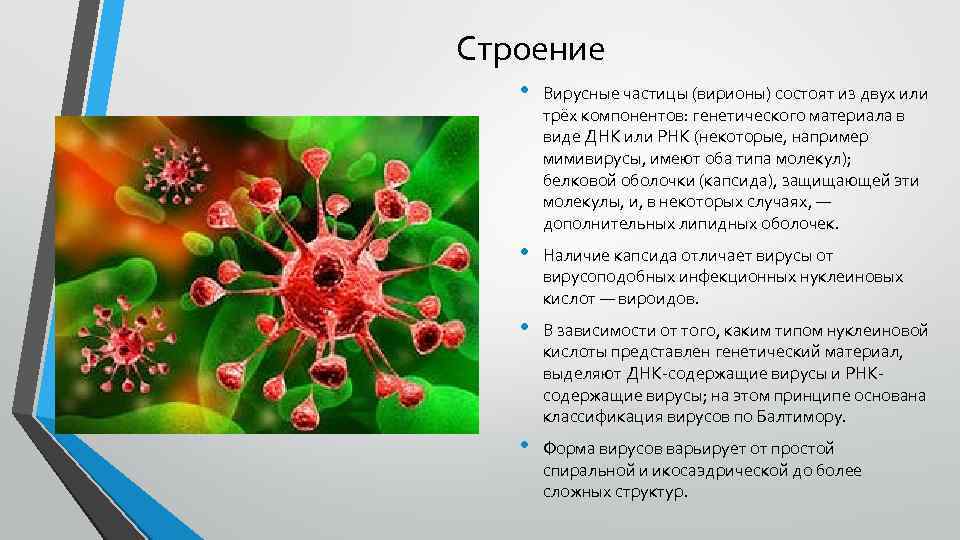 Строение

• Вирусные частицы (вирионы) состоят из двух или трёх компонентов: генетического материала в виде ДНК или РНК (некоторые, например мимивирусы, имеют оба типа молекул); белковой оболочки (капсида), защищающей эти молекулы, и, в некоторых случаях, — дополнительных липидных оболочек.

• Наличие капсида отличает вирусы от вирусоподобных инфекционных нуклеиновых кислот — вироидов.

• В зависимости от того, каким типом нуклеиновой кислоты представлен генетический материал, выделяют ДНК-содержащие вирусы и РНК-содержащие вирусы; на этом принципе основана классификация вирусов по Балтимору.

• Форма вирусов варьирует от простой спиральной и икосаэдрической до более сложных структур.